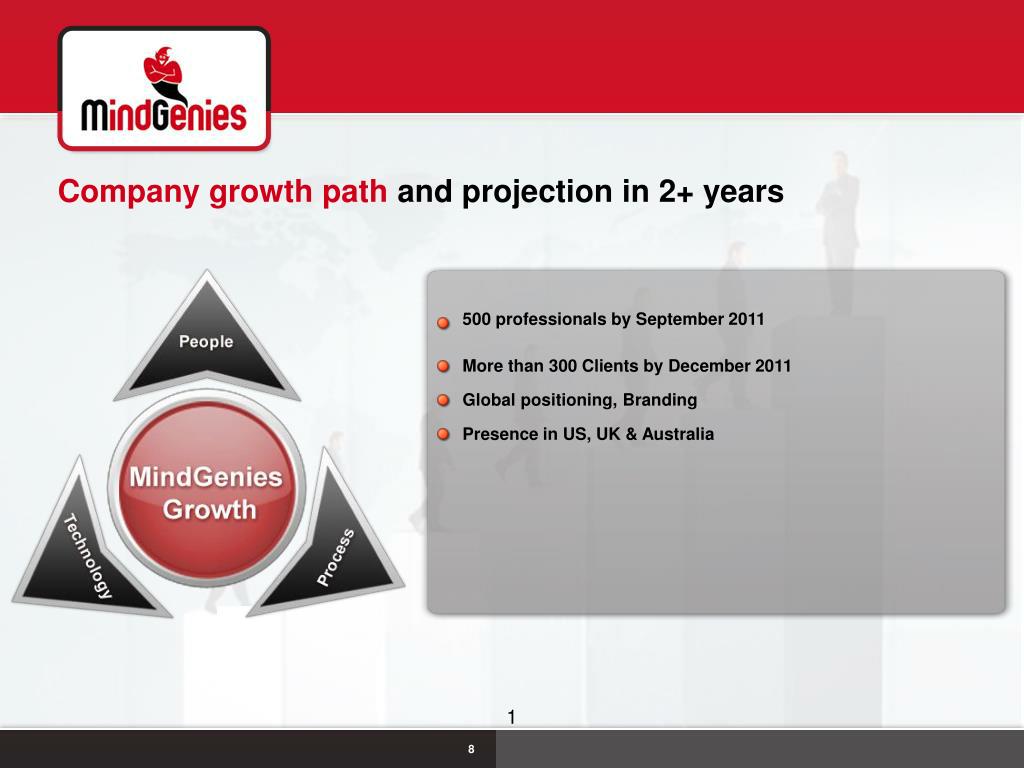 MindGenies

Company growth path and projection in 2+ years

People

MindGenies Growth

Technology

Process

500 professionals by September 2011

More than 300 Clients by December 2011

Global positioning, Branding

Presence in US, UK & Australia

1

8